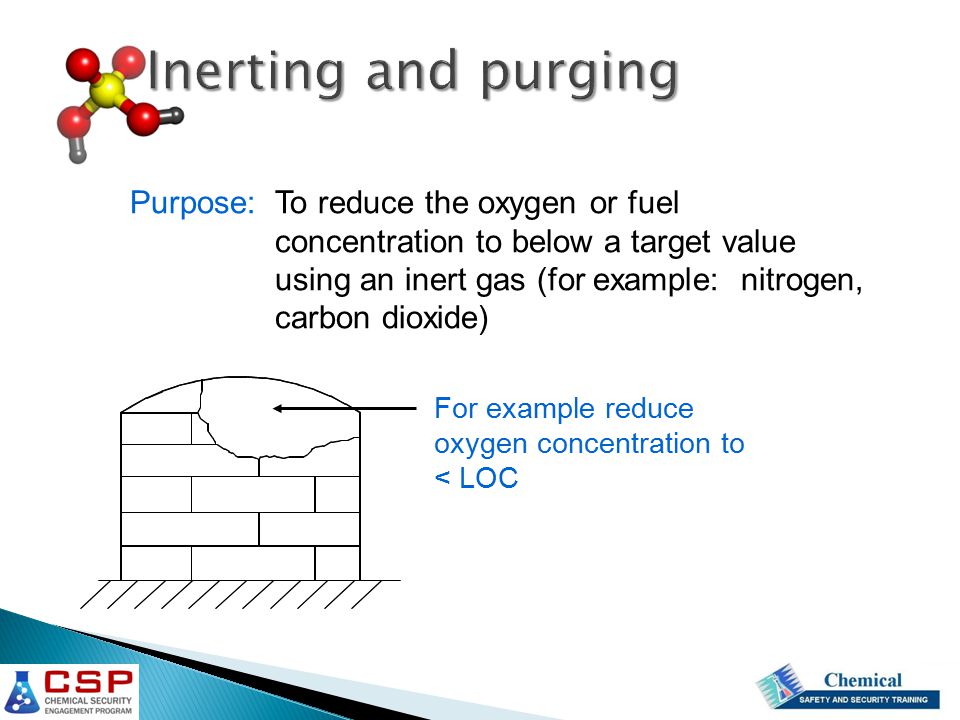 Inerting and purging

Purpose: To reduce the oxygen or fuel concentration to below a target value using an inert gas (for example: nitrogen, carbon dioxide)

For example reduce oxygen concentration to < LOC

CSP
CHEMICAL SECURITY ENGAGEMENT PROGRAM

Chemical
SAFETY AND SECURITY TRAINING